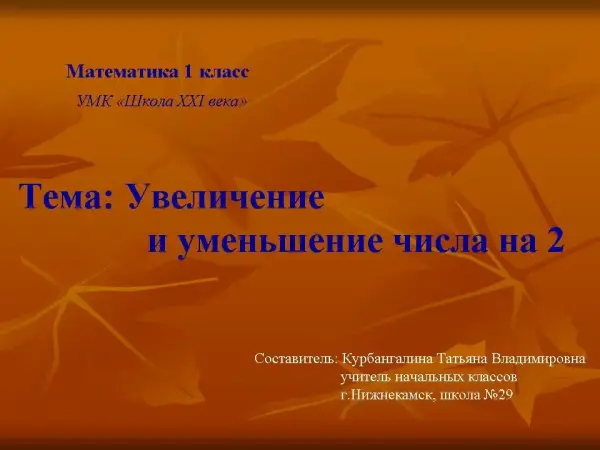 Математика 1 класс
УМК «Школа XXI века»

Тема: Увеличение и уменьшение числа на 2

Составитель: Курбангалина Татьяна Владимировна
учитель начальных классов
г.Нижнекамск, школа №29